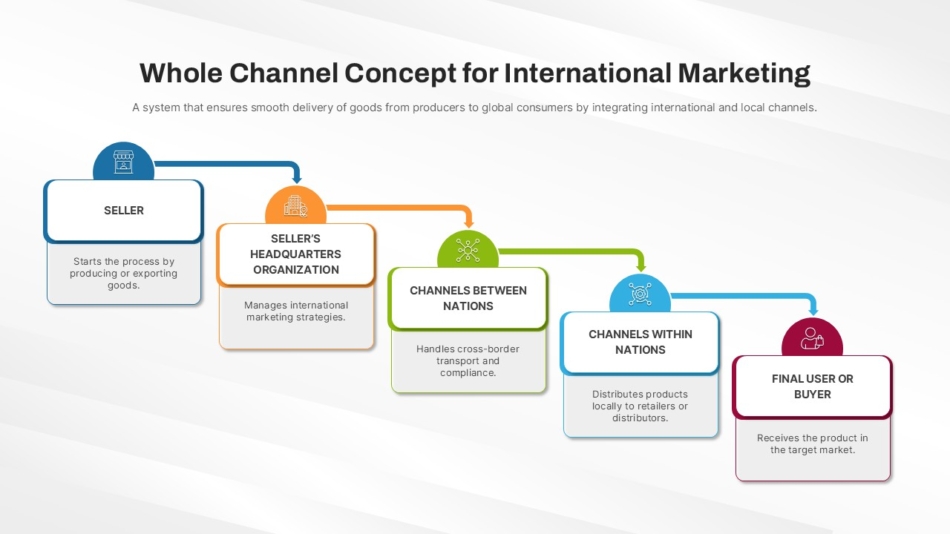 Whole Channel Concept for International Marketing

A system that ensures smooth delivery of goods from producers to global consumers by integrating international and local channels.

SELLER

Starts the process by producing or exporting goods.

SELLER'S HEADQUARTERS ORGANIZATION

Manages international marketing strategies.

CHANNELS BETWEEN NATIONS

Handles cross-border transport and compliance.

CHANNELS WITHIN NATIONS

Distributes products locally to retailers or distributors.

FINAL USER OR BUYER

Receives the product in the target market.